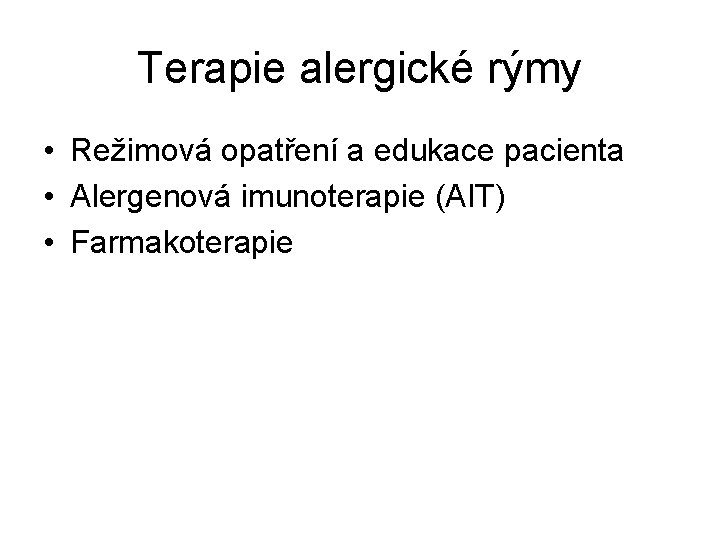 Terapie alergické rýmy

• Režimová opatření a edukace pacienta
• Alergenová imunoterapie (AIT)
• Farmakoterapie